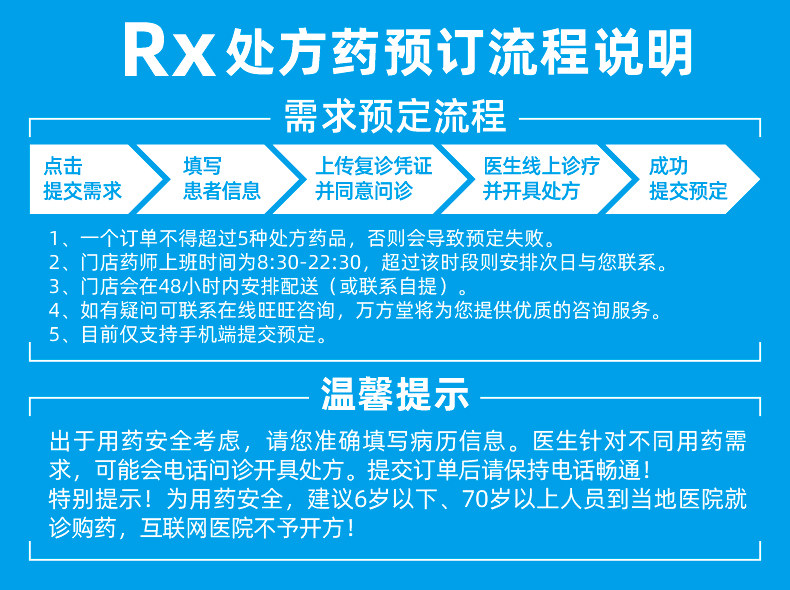 Rx 处方药预订流程说明

需求预定流程

点击
提交需求

填写
患者信息

上传复诊凭证
并同意问诊

医生线上诊疗
并开具处方

成功
提交预定

1、一个订单不得超过5种处方药品，否则会导致预定失败。
2、门店药师上班时间为8:30-22:30，超过该时段则安排次日与您联系。
3、门店会在48小时内安排配送（或联系自提）。
4、如有疑问可联系在线旺旺咨询，万方堂将为您提供优质的咨询服务。
5、目前仅支持手机端提交预定。

温馨提示

出于用药安全考虑，请您准确填写病历信息。医生针对不同用药需求，可能会电话问诊开具处方。提交订单后请保持电话畅通！
特别提示！为用药安全，建议6岁以下、70岁以上人员到当地医院就诊购药，互联网医院不予开方！